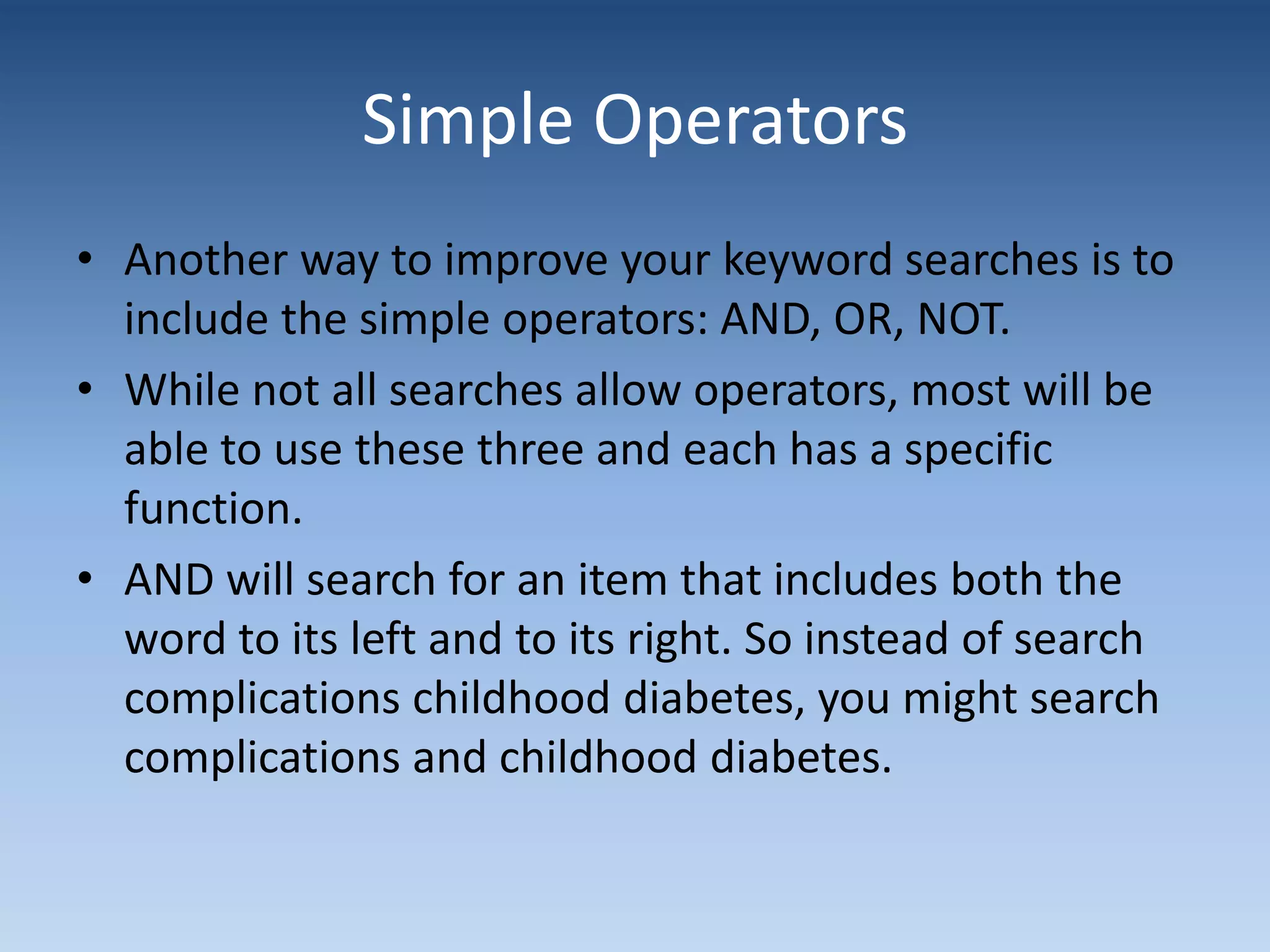 Simple Operators

• Another way to improve your keyword searches is to include the simple operators: AND, OR, NOT.

• While not all searches allow operators, most will be able to use these three and each has a specific function.

• AND will search for an item that includes both the word to its left and to its right. So instead of search complications childhood diabetes, you might search complications and childhood diabetes.